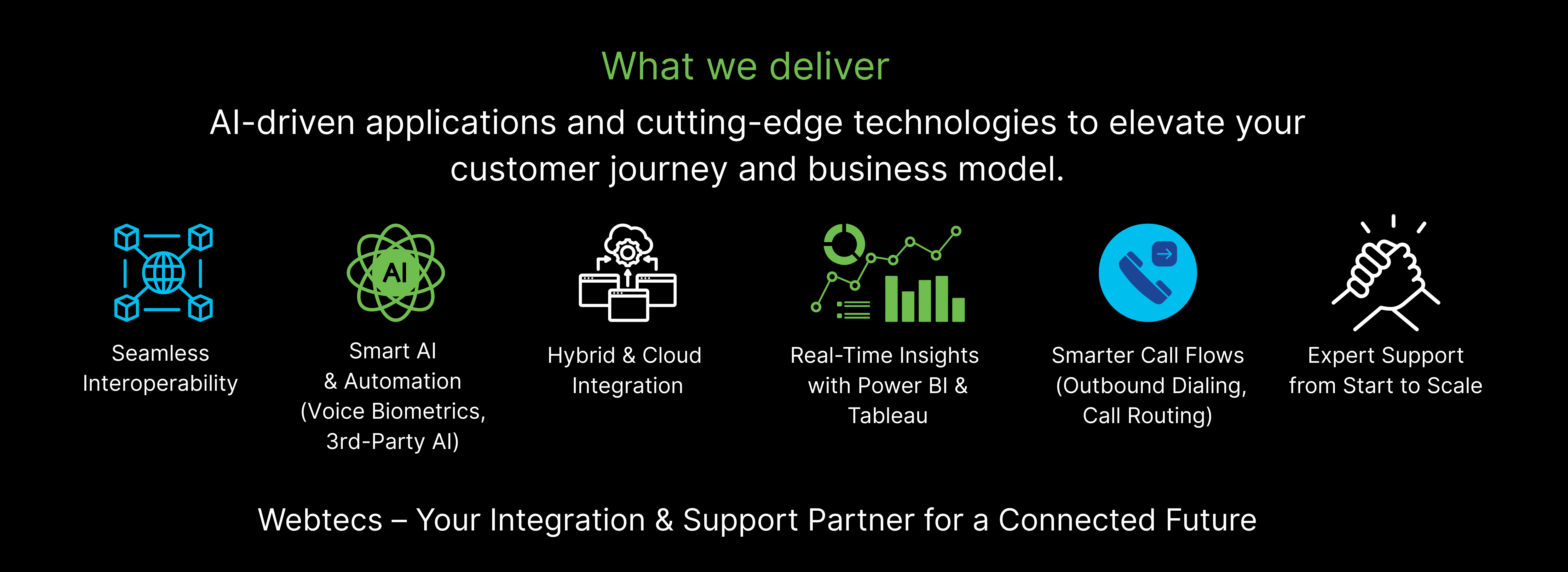 What we deliver

AI-driven applications and cutting-edge technologies to elevate your customer journey and business model.

Seamless Interoperability

AI

Smart AI & Automation (Voice Biometrics, 3rd-Party AI)

Hybrid & Cloud Integration

Real-Time Insights with Power BI & Tableau

Smarter Call Flows (Outbound Dialing, Call Routing)

Expert Support from Start to Scale

Webtecs – Your Integration & Support Partner for a Connected Future